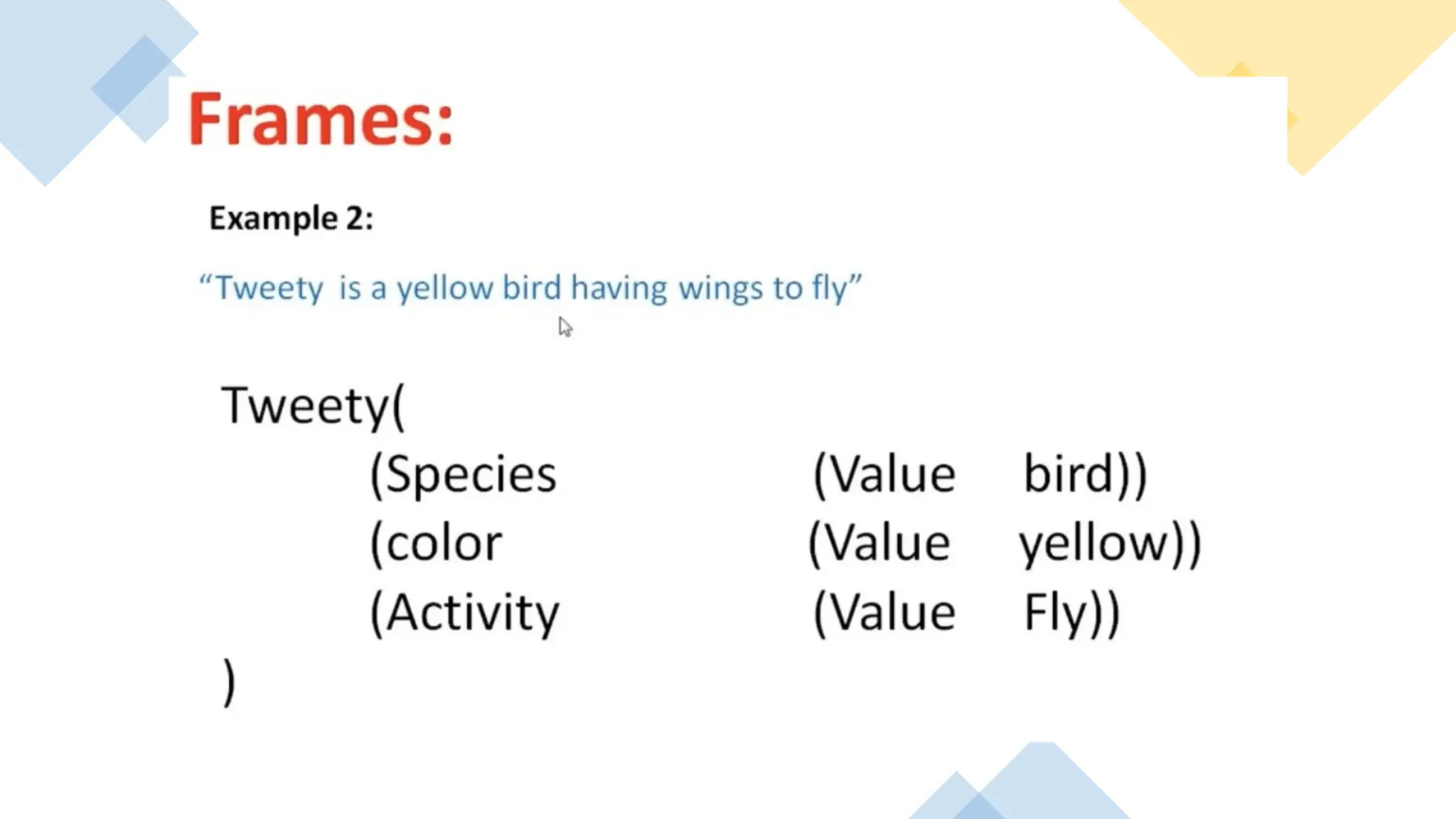 Frames:

Example 2:

“Tweety is a yellow bird having wings to fly”

Tweety(
(Species (Value bird))
(color (Value yellow))
(Activity (Value Fly))
)